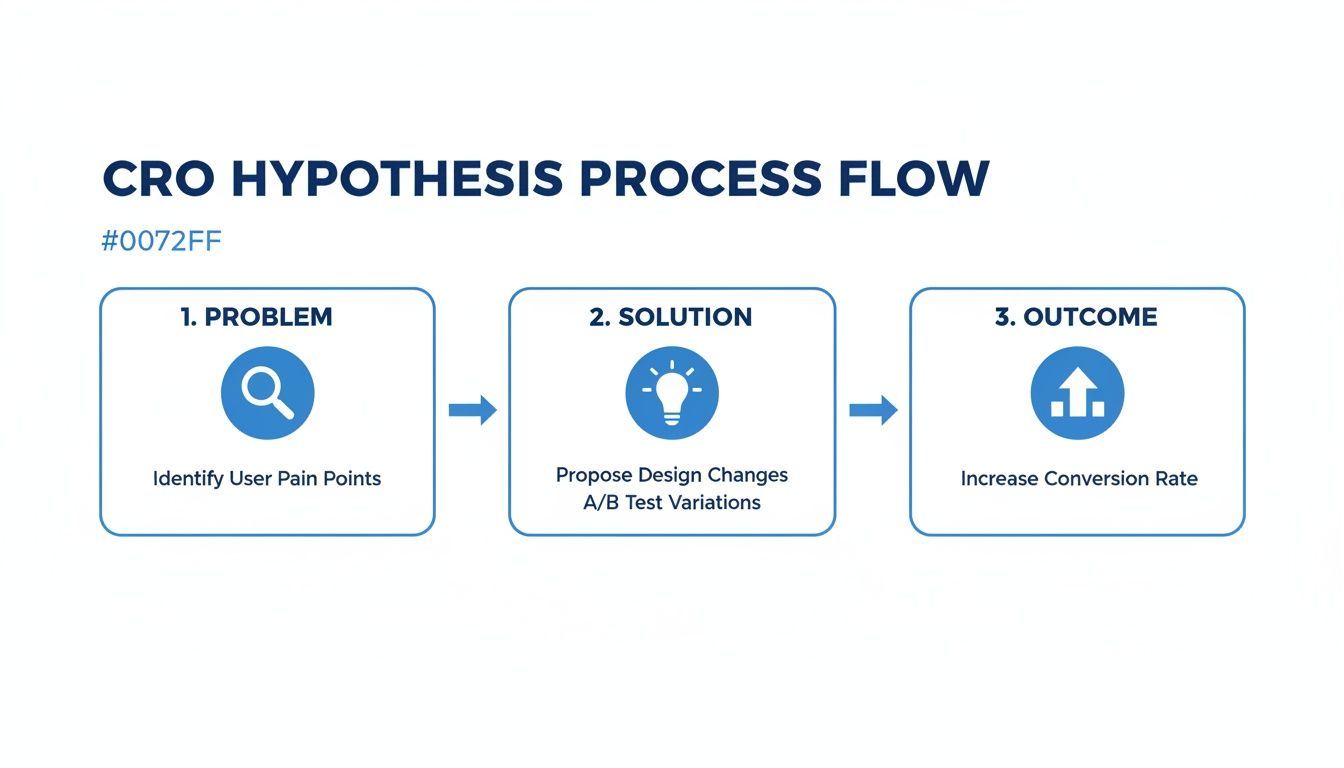 CRO HYPOTHESIS PROCESS FLOW

#0072FF

1. PROBLEM

Identify User Pain Points

2. SOLUTION

Propose Design Changes
A/B Test Variations

3. OUTCOME

Increase Conversion Rate